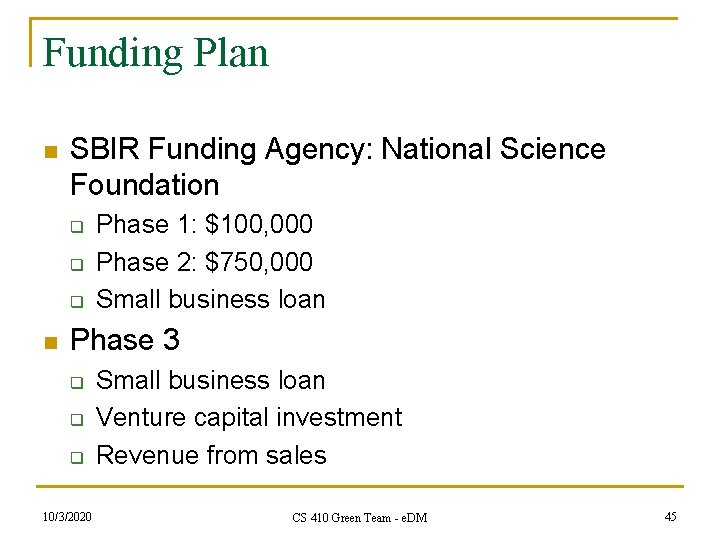 Funding Plan

- SBIR Funding Agency: National Science Foundation
  - Phase 1: \$100,000
  - Phase 2: \$750,000
  - Small business loan
- Phase 3
  - Small business loan
  - Venture capital investment
  - Revenue from sales

10/3/2020 CS 410 Green Team - eDM 45